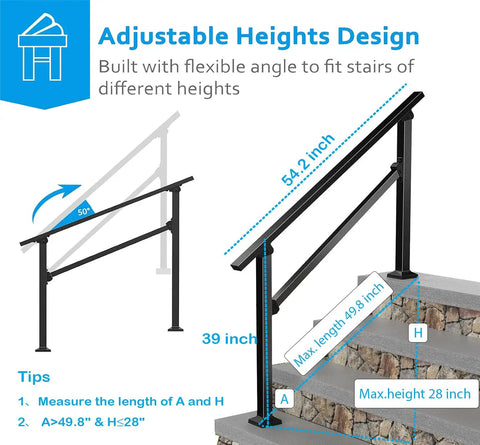 Adjustable Heights Design

Built with flexible angle to fit stairs of different heights

50°

54.2 inch

39 inch

Max. length 49.8 inch

H

A

Max.height 28 inch

Tips

1、 Measure the length of A and H

2、 A>49.8" & H≤28"